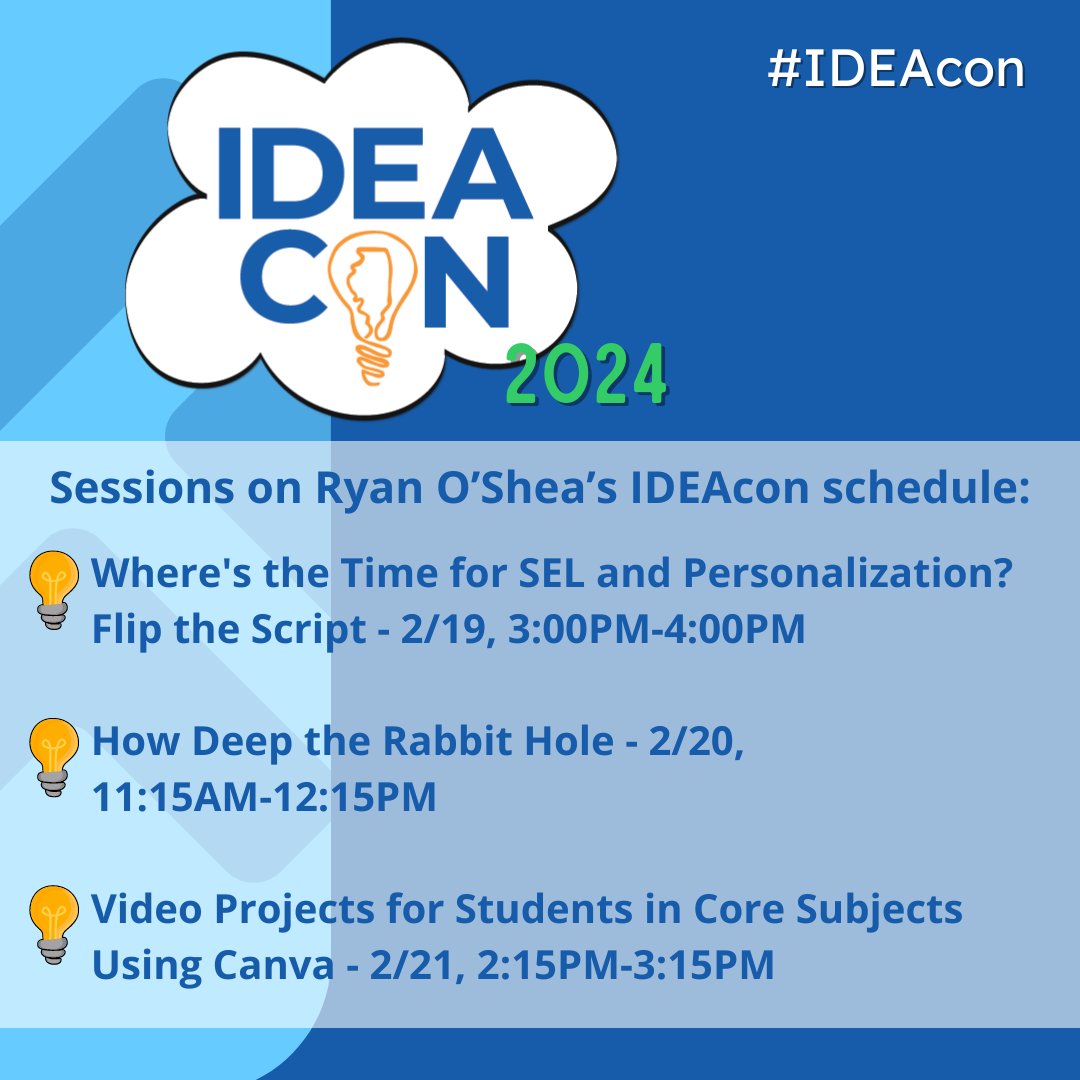 #IDEAcon

IDEA
CON
2024

Sessions on Ryan O'Shea's IDEAcon schedule:

Where's the Time for SEL and Personalization? Flip the Script - 2/19, 3:00PM-4:00PM

How Deep the Rabbit Hole - 2/20, 11:15AM-12:15PM

Video Projects for Students in Core Subjects Using Canva - 2/21, 2:15PM-3:15PM